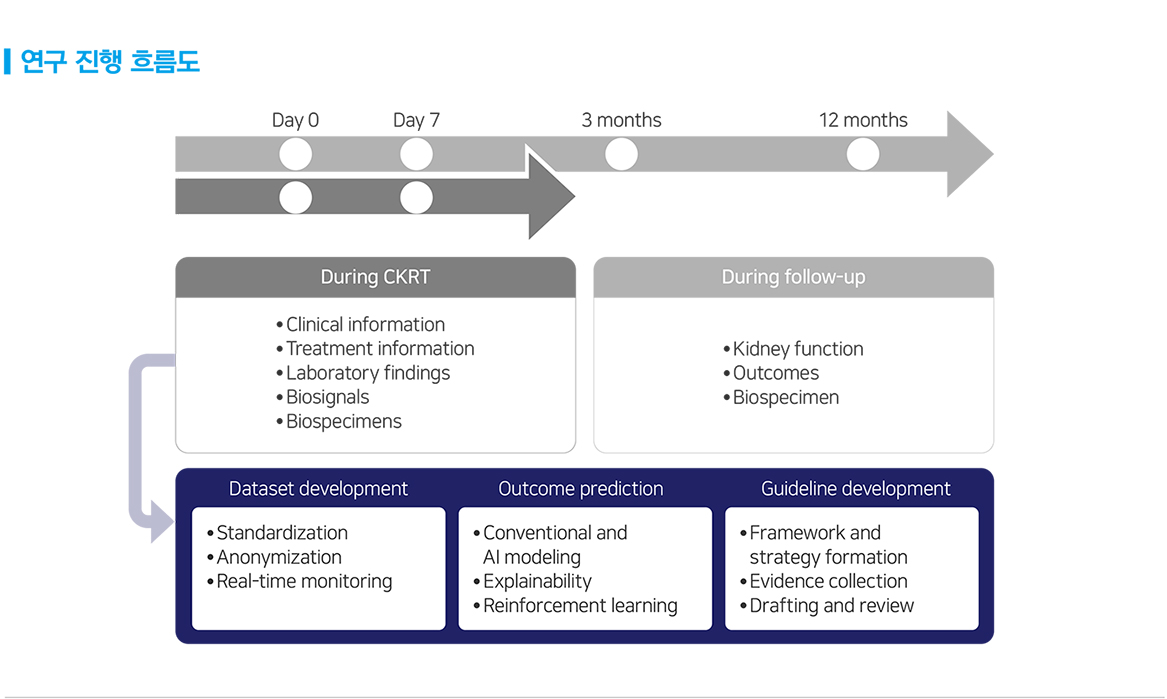 연구 진행 흐름도

Day 0
Day 7
3 months
12 months

During CKRT

• Clinical information
• Treatment information
• Laboratory findings
• Biosignals
• Biospecimens

During follow-up

• Kidney function
• Outcomes
• Biospecimen

Dataset development

• Standardization
• Anonymization
• Real-time monitoring

Outcome prediction

• Conventional and AI modeling
• Explainability
• Reinforcement learning

Guideline development

• Framework and strategy formation
• Evidence collection
• Drafting and review